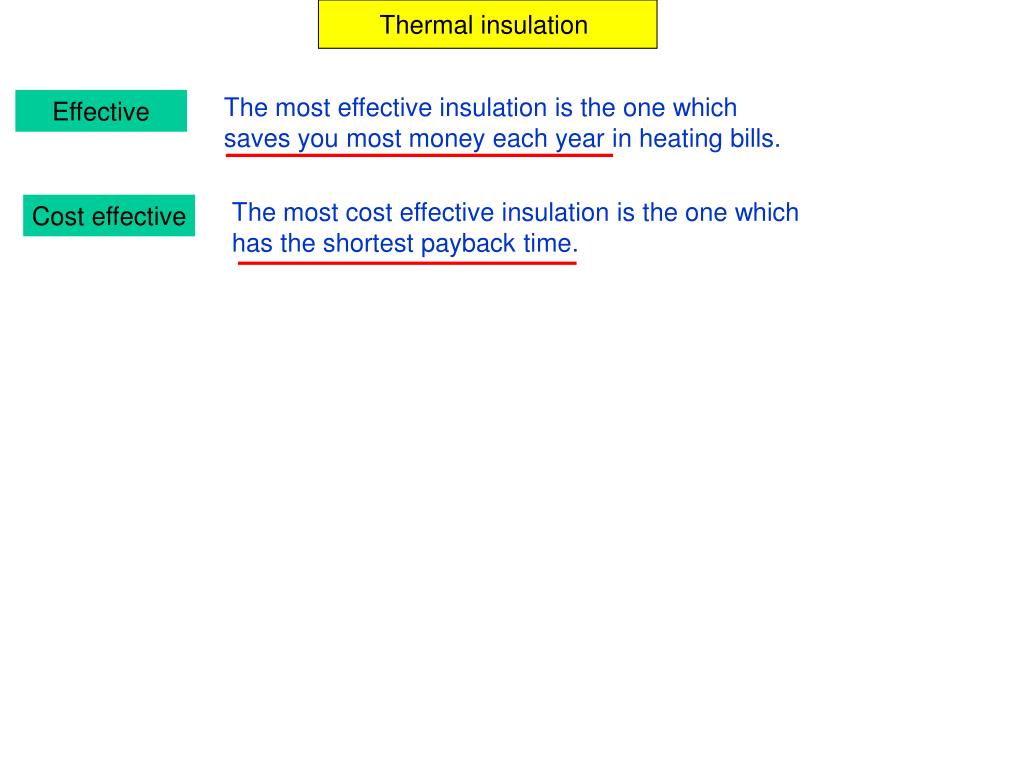 Thermal insulation

Effective

The most effective insulation is the one which saves you most money each year in heating bills.

Cost effective

The most cost effective insulation is the one which has the shortest payback time.